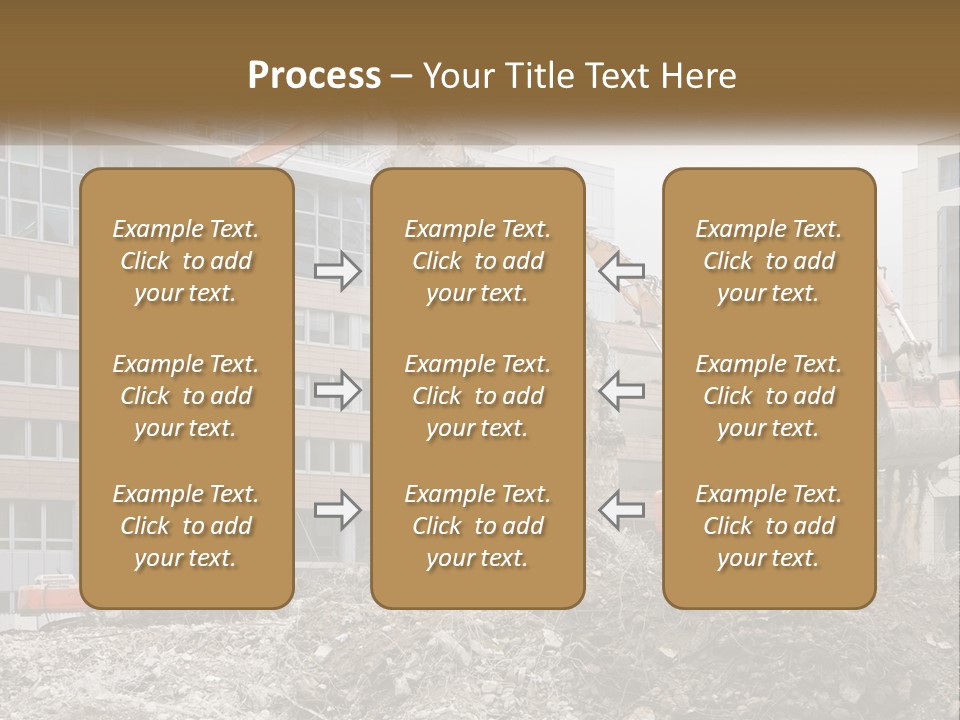 Process – Your Title Text Here

Example Text. Click to add your text.

Example Text. Click to add your text.

Example Text. Click to add your text.

Example Text. Click to add your text.

Example Text. Click to add your text.

Example Text. Click to add your text.

Example Text. Click to add your text.

Example Text. Click to add your text.

Example Text. Click to add your text.